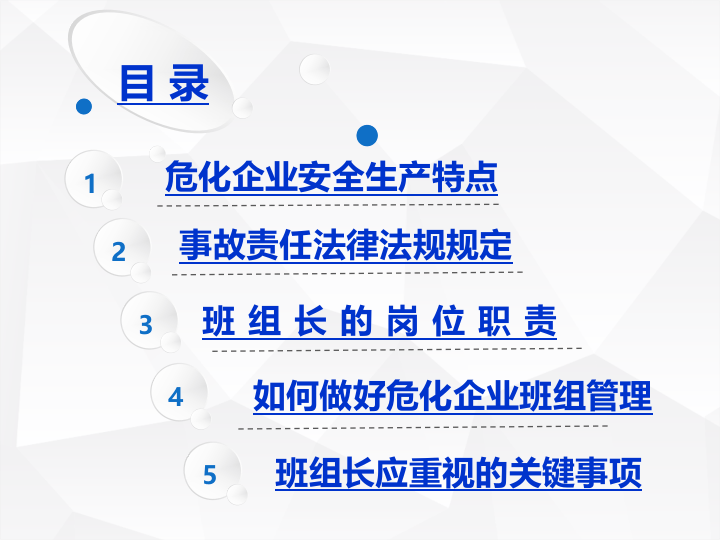 目 录

1 危化企业安全生产特点

2 事故责任法律法规规定

3 班 组 长 的 岗 位 职 责

4 如何做好危化企业班组管理

5 班组长应重视的关键事项